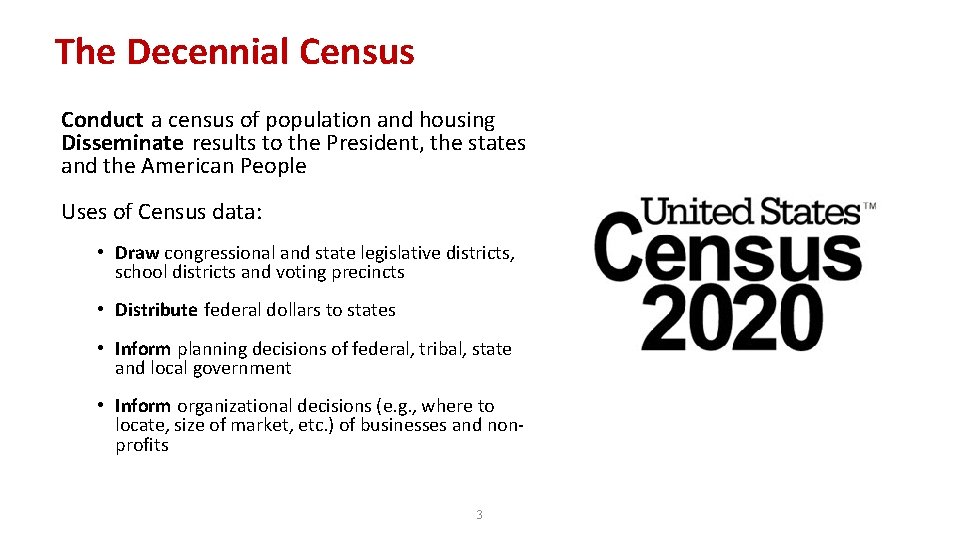 The Decennial Census

Conduct a census of population and housing
Disseminate results to the President, the states and the American People

Uses of Census data:

• Draw congressional and state legislative districts, school districts and voting precincts

• Distribute federal dollars to states

• Inform planning decisions of federal, tribal, state and local government

• Inform organizational decisions (e.g., where to locate, size of market, etc.) of businesses and non-profits

United States™
Census
2020

3